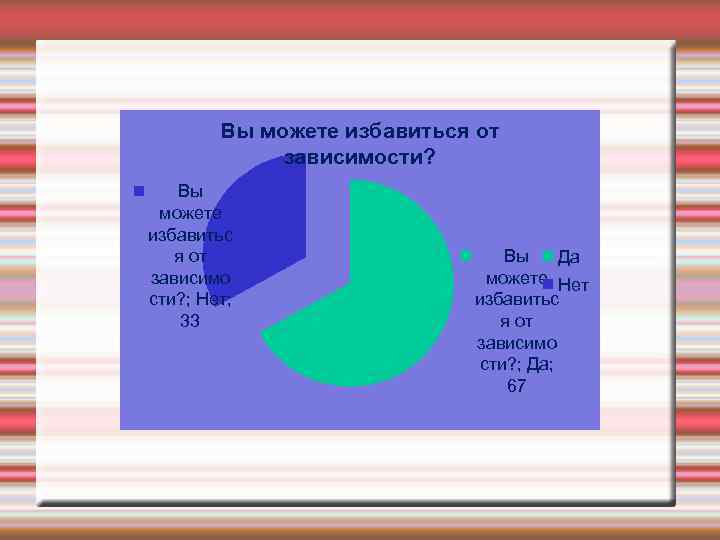 Вы можете избавиться от зависимости?

Вы можете избавиться от зависимости?; Нет; 33

Вы можете избавиться от зависимости?; Да; 67

Да
Нет